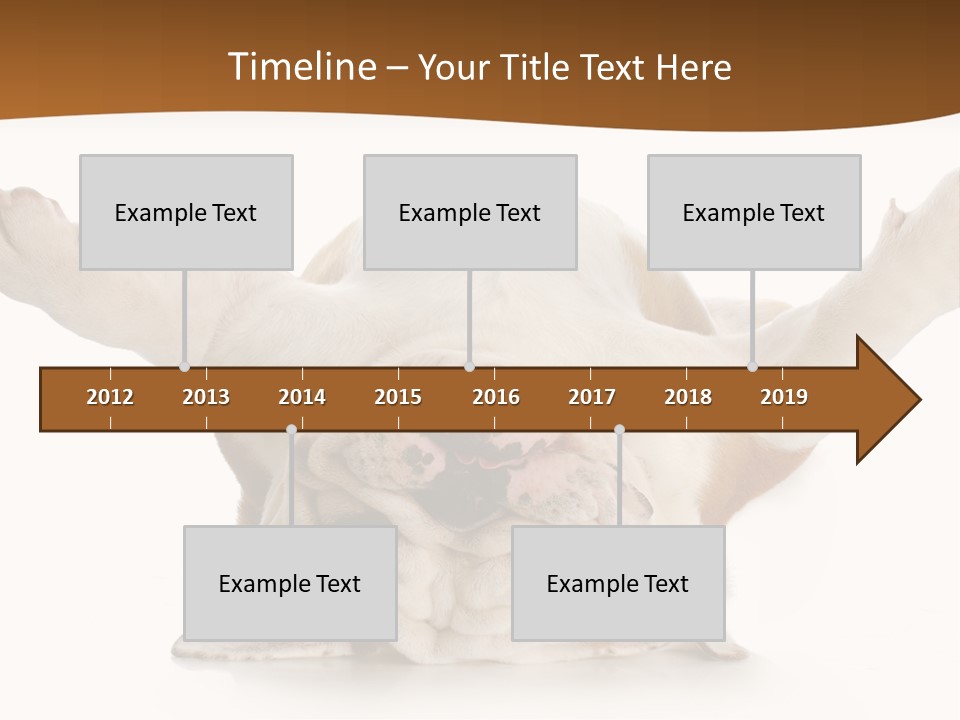 Timeline – Your Title Text Here

Example Text

Example Text

Example Text

2012 2013 2014 2015 2016 2017 2018 2019

Example Text

Example Text